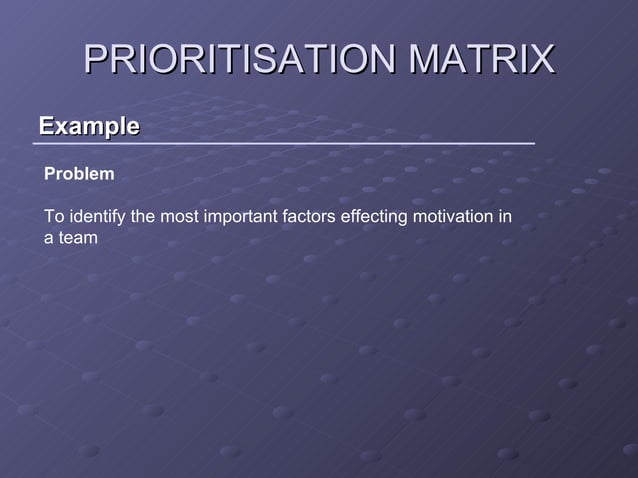 PRIORITISATION MATRIX

Example

Problem

To identify the most important factors effecting motivation in a team